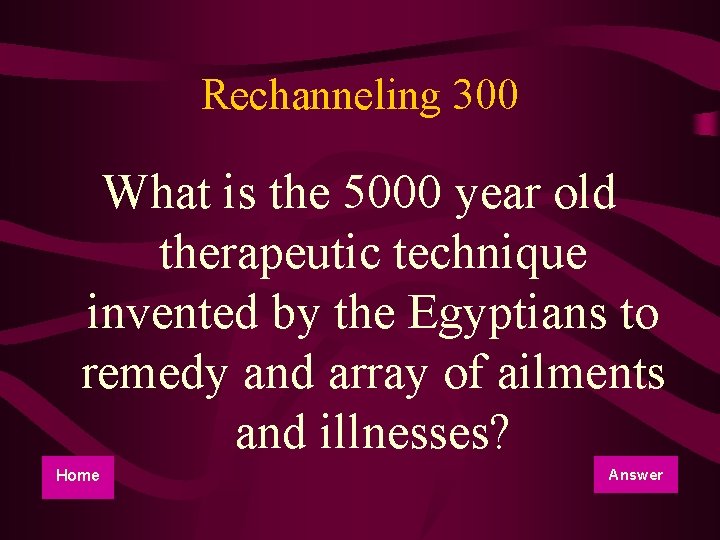 Rechanneling 300

What is the 5000 year old therapeutic technique invented by the Egyptians to remedy and array of ailments and illnesses?

Home

Answer